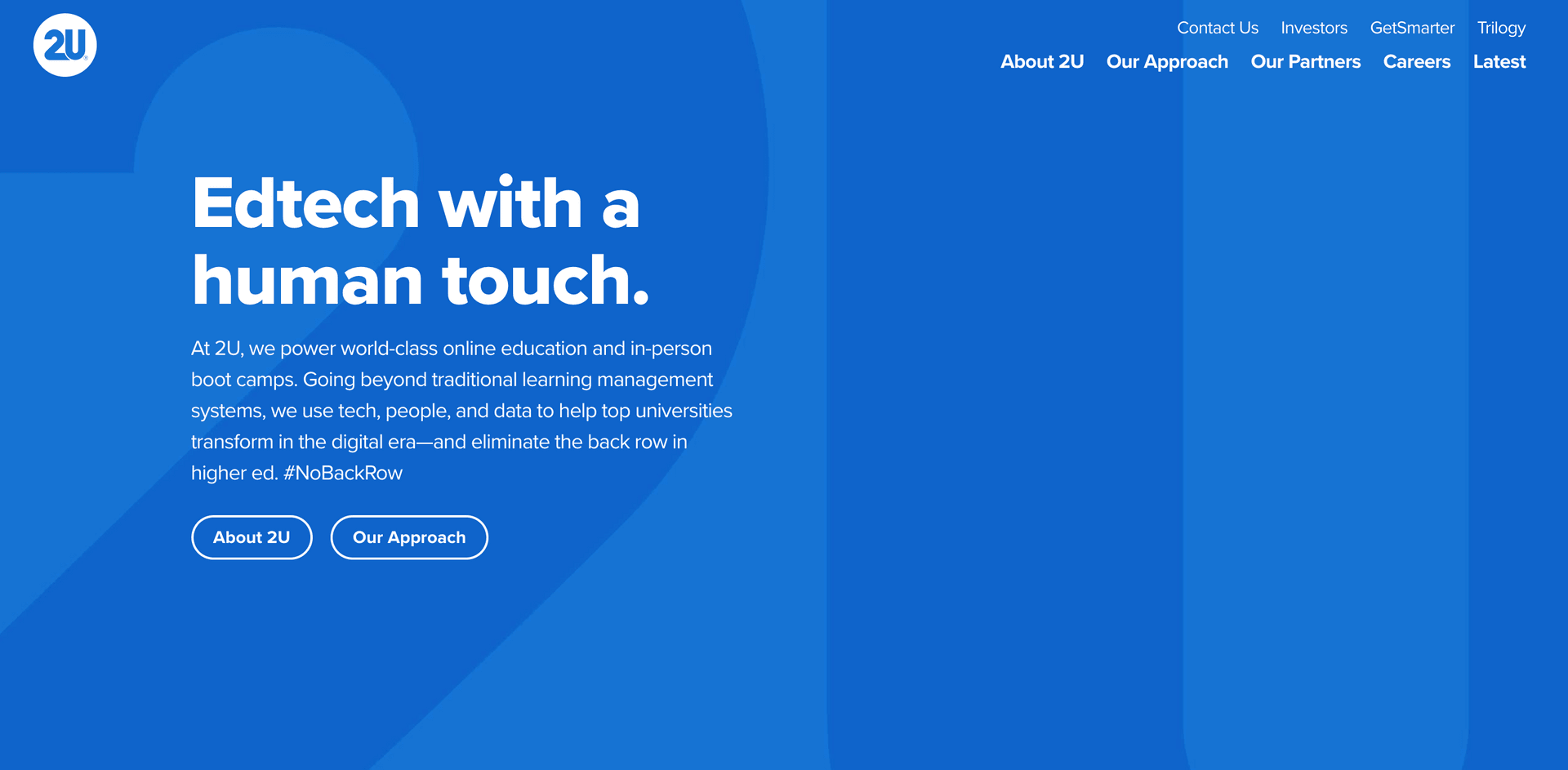 2U

Contact Us Investors GetSmarter Trilogy

About 2U Our Approach Our Partners Careers Latest

Edtech with a human touch.

At 2U, we power world-class online education and in-person boot camps. Going beyond traditional learning management systems, we use tech, people, and data to help top universities transform in the digital era—and eliminate the back row in higher ed. #NoBackRow

About 2U

Our Approach